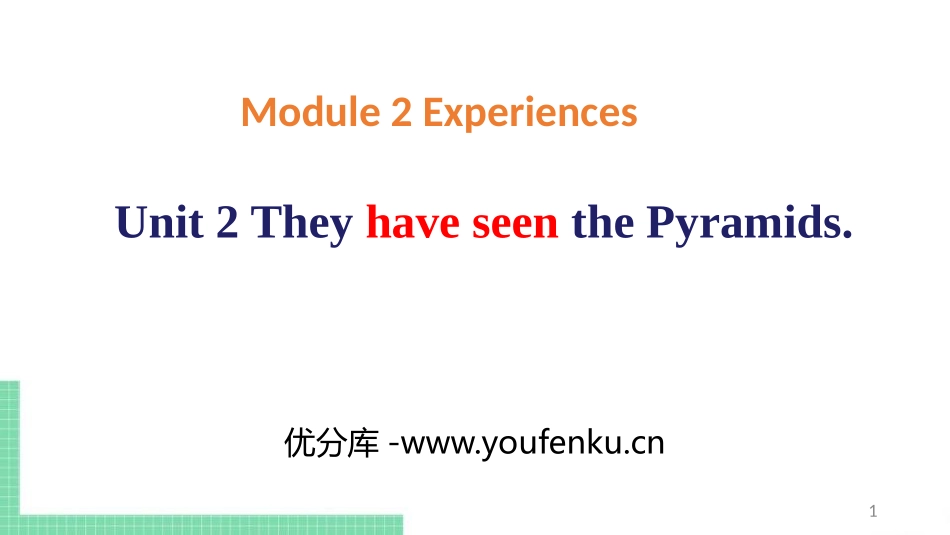 Module 2 Experiences

Unit 2 They have seen the Pyramids.

优分库 -www.youfenku.cn

1